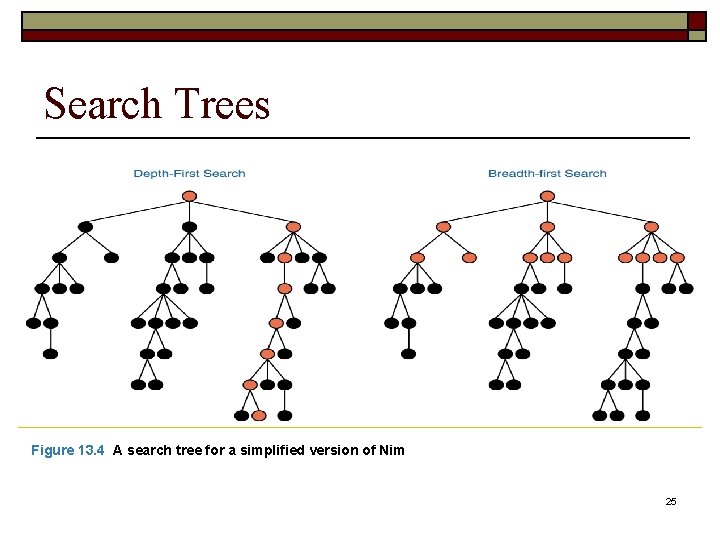 Search Trees

Depth-First Search

Breadth-first Search

Figure 13.4 A search tree for a simplified version of Nim

25